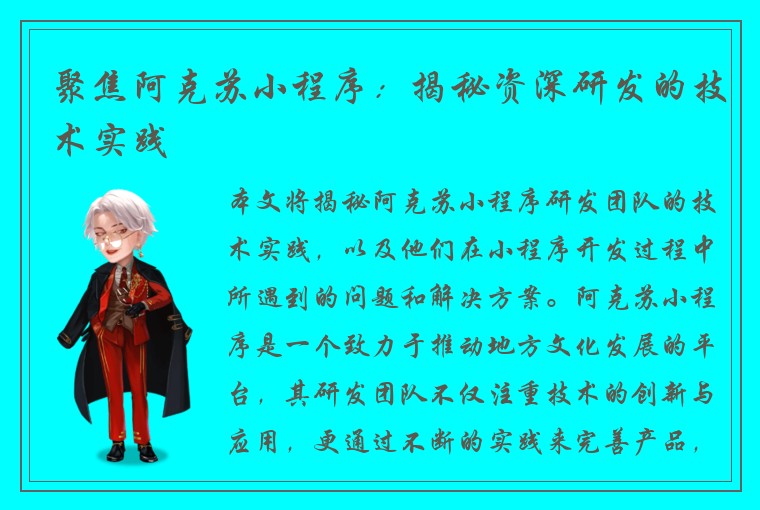 聚焦阿克苏小程序：揭秘资深研发的技术实践

本文将揭秘阿克苏小程序研发团队的技术实践，以及他们在小程序开发过程中所遇到的问题和解决方案。阿克苏小程序是一个致力于推动地方文化发展的平台，其研发团队不仅注重技术的创新与应用，更通过不断的实践来完善产品，